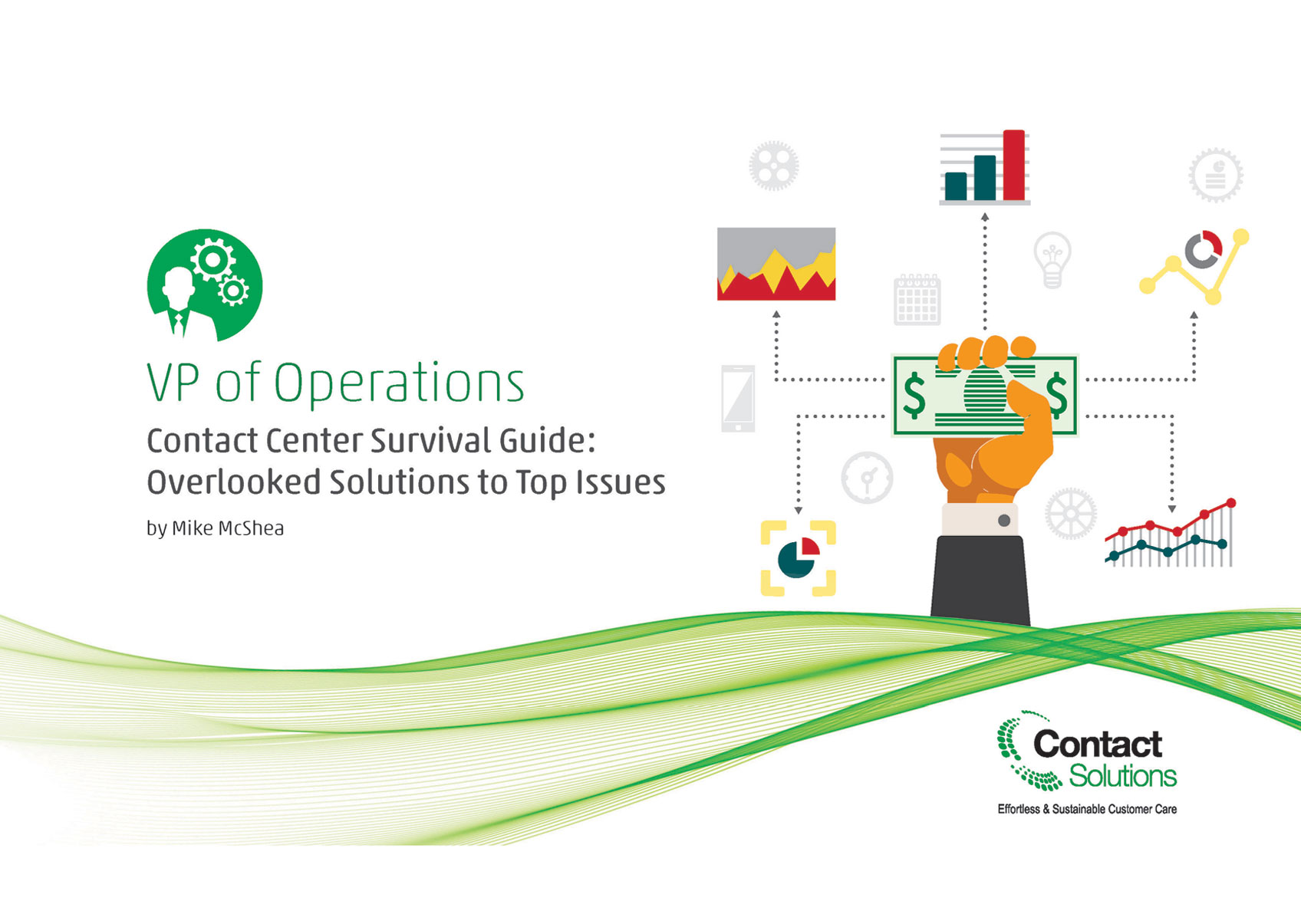 VP of Operations

Contact Center Survival Guide: Overlooked Solutions to Top Issues

by Mike McShea

$ $

Contact Solutions

Effortless & Sustainable Customer Care